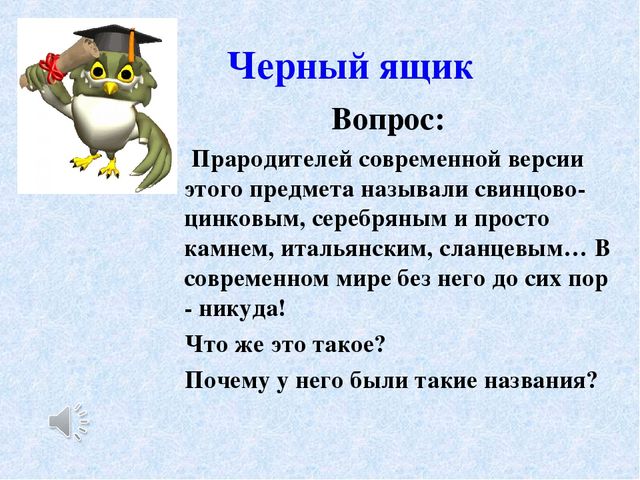 Черный ящик

Вопрос:

Прародителей современной версии этого предмета называли свинцово-цинковым, серебряным и просто камнем, итальянским, сланцевым… В современном мире без него до сих пор - никуда!

Что же это такое?

Почему у него были такие названия?